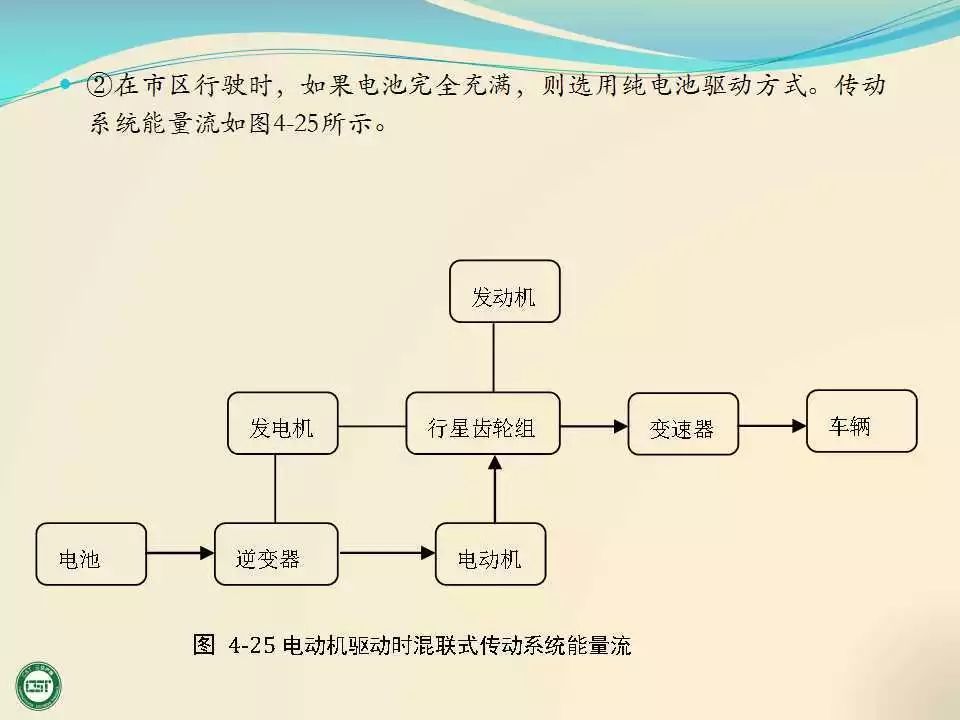 ②在市区行驶时，如果电池完全充满，则选用纯电池驱动方式。传动系统能量流如图4-25所示。

发动机

发电机

行星齿轮组

变速器

车辆

电池

逆变器

电动机

图 4-25 电动机驱动时混联式传动系统能量流